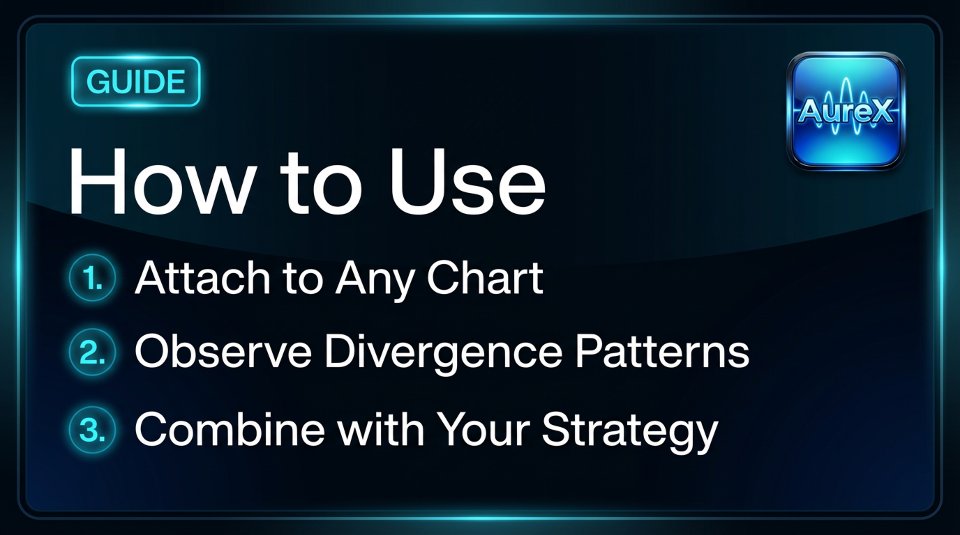 GUIDE

AureX

How to Use

1. Attach to Any Chart

2. Observe Divergence Patterns

3. Combine with Your Strategy